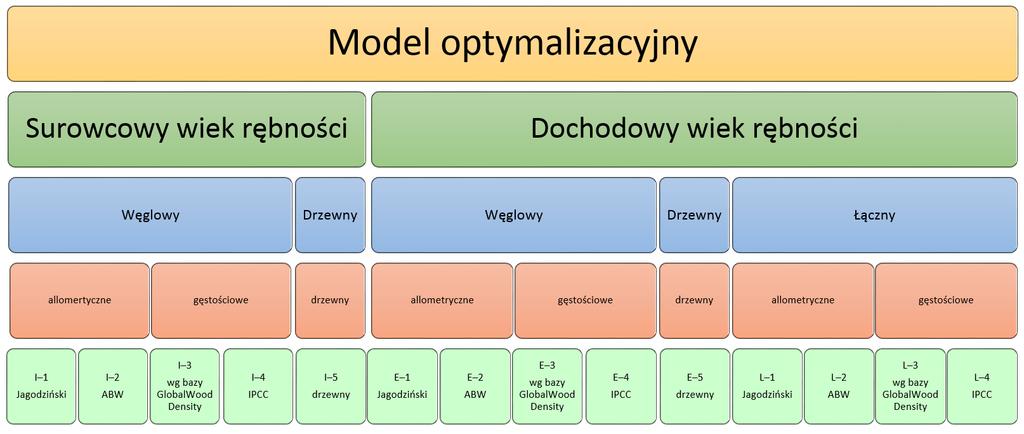 Model optymalizacyjny

Surowcowy wiek rębności

Dochodowy wiek rębności

Węglowy

Drzewny

Węglowy

Drzewny

Łączny

allometryczne

gęstościowe

drzewny

allometryczne

gęstościowe

drzewny

allometryczne

gęstościowe

I–1 Jagodziński

I–2 ABW

I–3 wg bazy GlobalWood Density

I–4 IPCC

I–5 drzewny

E–1 Jagodziński

E–2 ABW

E–3 wg bazy GlobalWood Density

E–4 IPCC

E–5 drzewny

L–1 Jagodziński

L–2 ABW

L–3 wg bazy GlobalWood Density

L–4 IPCC